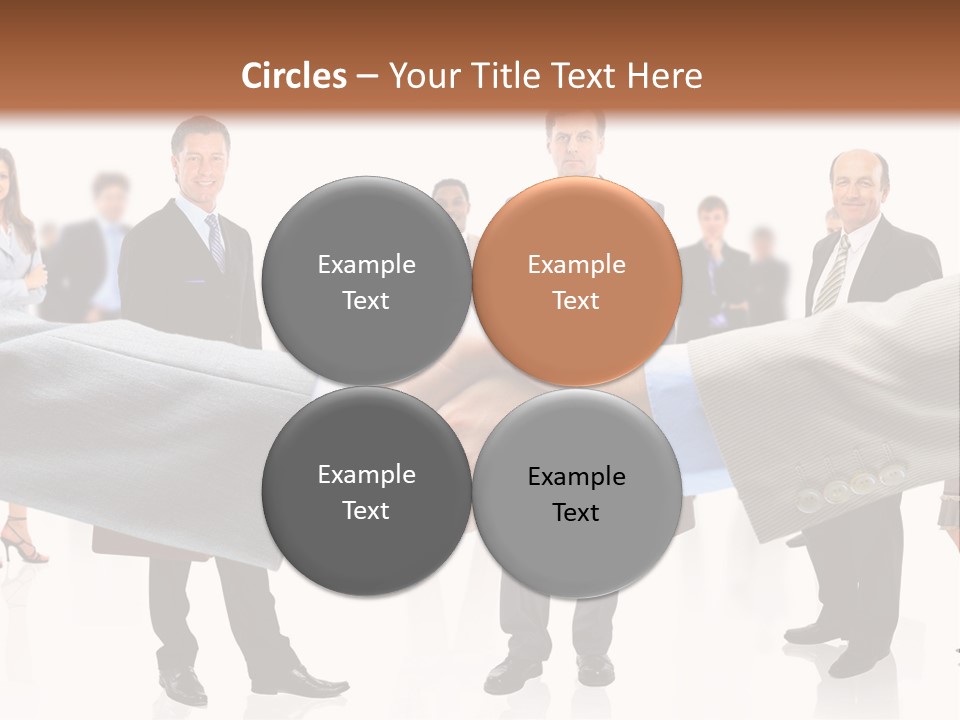 Circles – Your Title Text Here

Example Text

Example Text

Example Text

Example Text